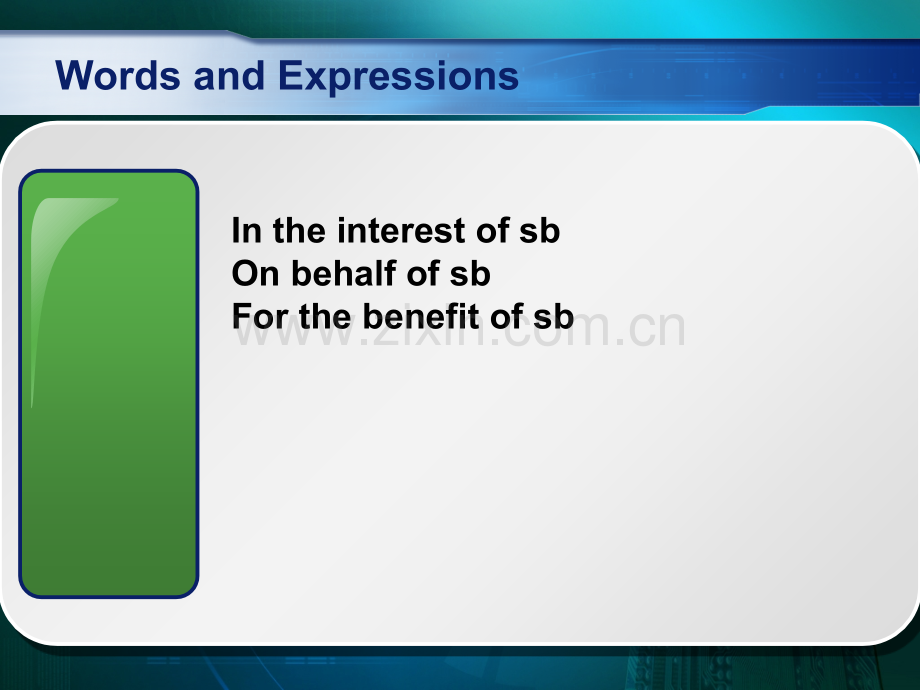 Words and Expressions

In the interest of sb
On behalf of sb
For the benefit of sb

www.zixin.com.cn